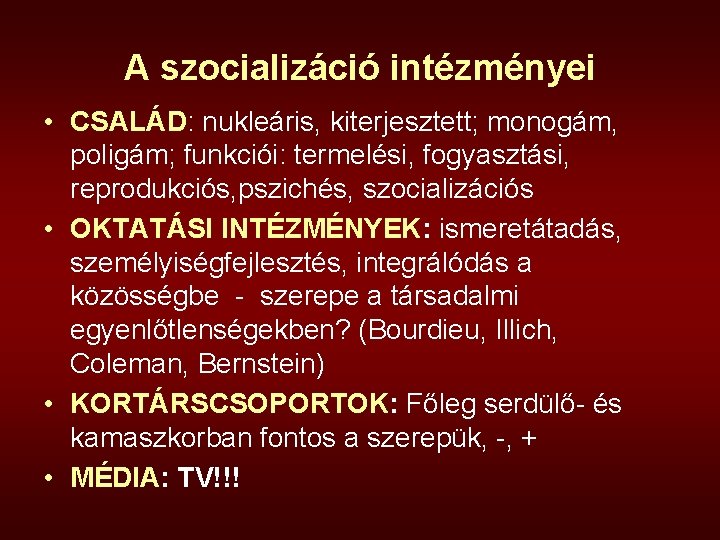 A szocializáció intézményei

• CSALÁD: nukleáris, kiterjesztett; monogám, poligám; funkciói: termelési, fogyasztási, reprodukciós,pszichés, szocializációs

• OKTATÁSI INTÉZMÉNYEK: ismeretátadás, személyiségfejlesztés, integrálódás a közösségbe - szerepe a társadalmi egyenlőtlenségekben? (Bourdieu, Illich, Coleman, Bernstein)

• KORTÁRSCSOPORTOK: Főleg serdülő- és kamaszkorban fontos a szerepük, -, +

• MÉDIA: TV!!!